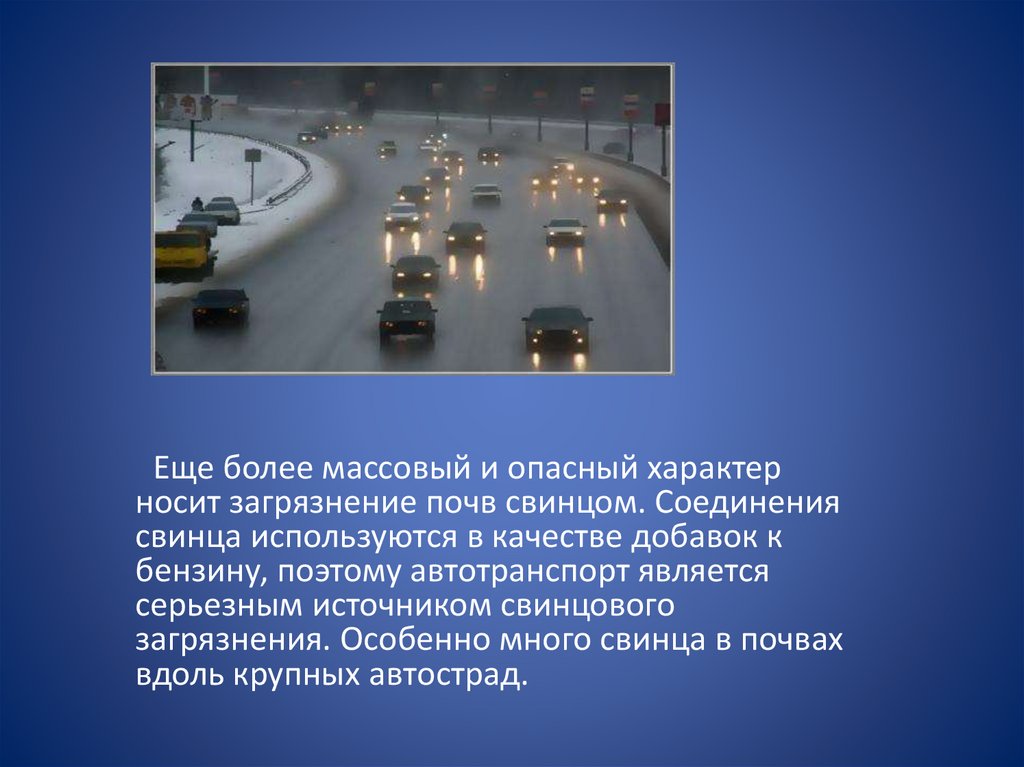 Еще более массовый и опасный характер носит загрязнение почв свинцом. Соединения свинца используются в качестве добавок к бензину, поэтому автотранспорт является серьезным источником свинцового загрязнения. Особенно много свинца в почвах вдоль крупных автострад.